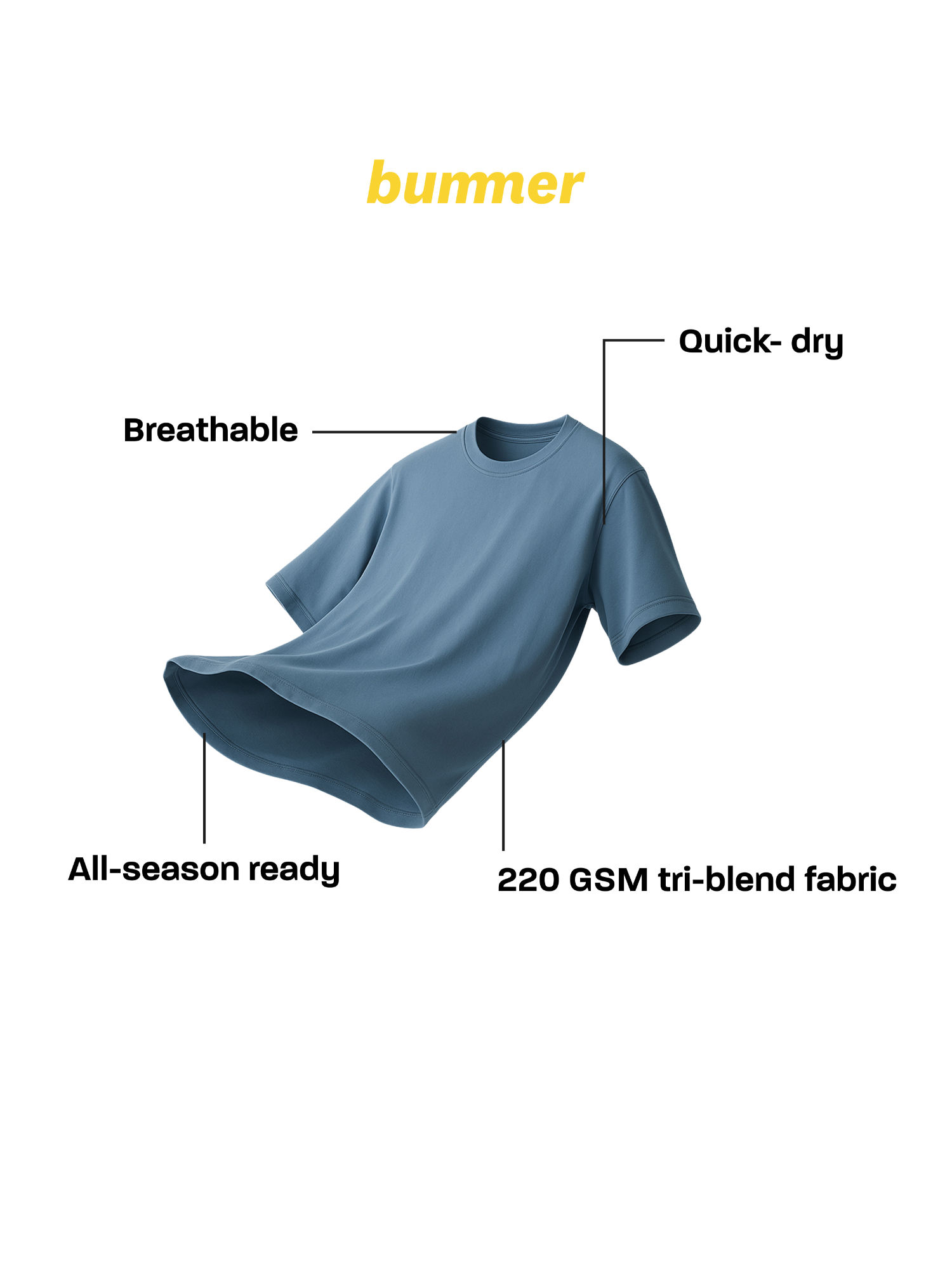 bummer

Quick- dry

Breathable

All-season ready

220 GSM tri-blend fabric